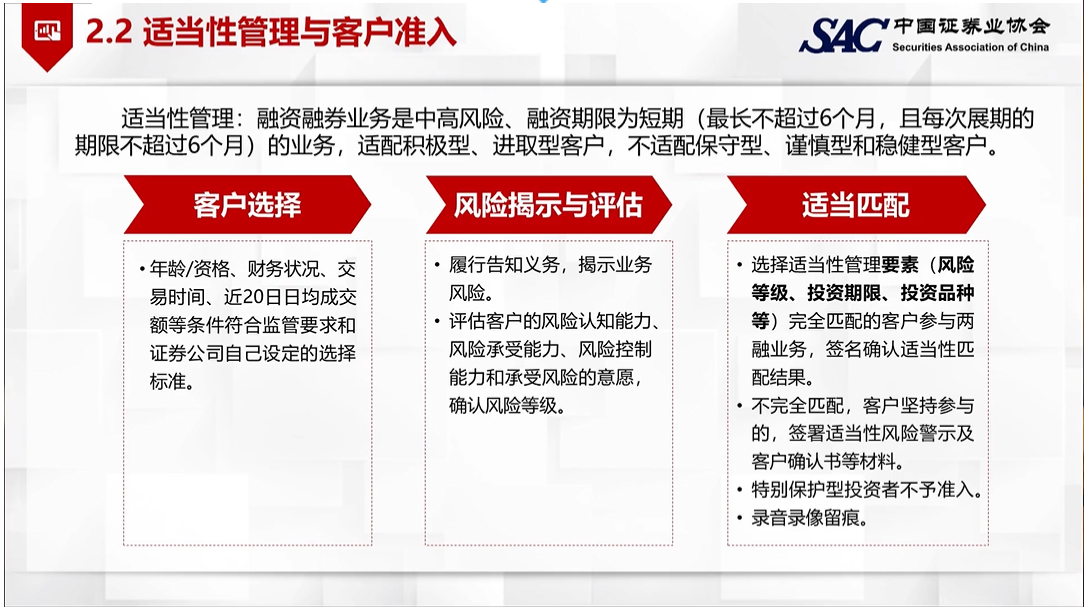 2.2 适当性管理与客户准入

SAC 中国证券业协会
Securities Association of China

适当性管理：融资融券业务是中高风险、融资期限为短期（最长不超过6个月，且每次展期的期限不超过6个月）的业务，适配积极型、进取型客户，不适配保守型、谨慎型和稳健型客户。

客户选择

• 年龄/资格、财务状况、交易时间、近20日日均成交额等条件符合监管要求和证券公司自己设定的选择标准。

风险揭示与评估

• 履行告知义务，揭示业务风险。
• 评估客户的风险认知能力、风险承受能力、风险控制能力和承受风险的意愿，确认风险等级。

适当匹配

• 选择适当性管理要素（风险等级、投资期限、投资品种等）完全匹配的客户参与两融业务，签名确认适当性匹配结果。
• 不完全匹配，客户坚持参与的，签署适当性风险警示及客户确认书等材料。
• 特别保护型投资者不予准入。
• 录音录像留痕。